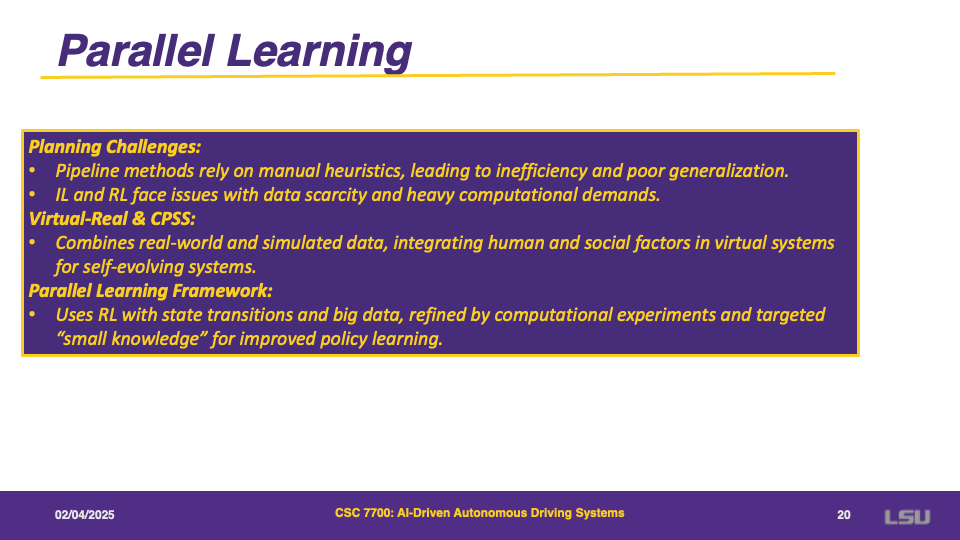 Parallel Learning

Planning Challenges:
• Pipeline methods rely on manual heuristics, leading to inefficiency and poor generalization.
• IL and RL face issues with data scarcity and heavy computational demands.
Virtual-Real & CPSS:
• Combines real-world and simulated data, integrating human and social factors in virtual systems for self-evolving systems.
Parallel Learning Framework:
• Uses RL with state transitions and big data, refined by computational experiments and targeted "small knowledge" for improved policy learning.

02/04/2025
CSC 7700: AI-Driven Autonomous Driving Systems
20
LSU